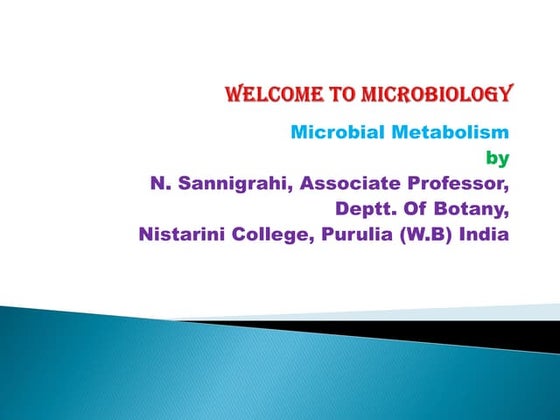 WELCOME TO MICROBIOLOGY

Microbial Metabolism
by
N. Sannigrahi, Associate Professor,
Deptt. Of Botany,
Nistarini College, Purulia (W.B) India